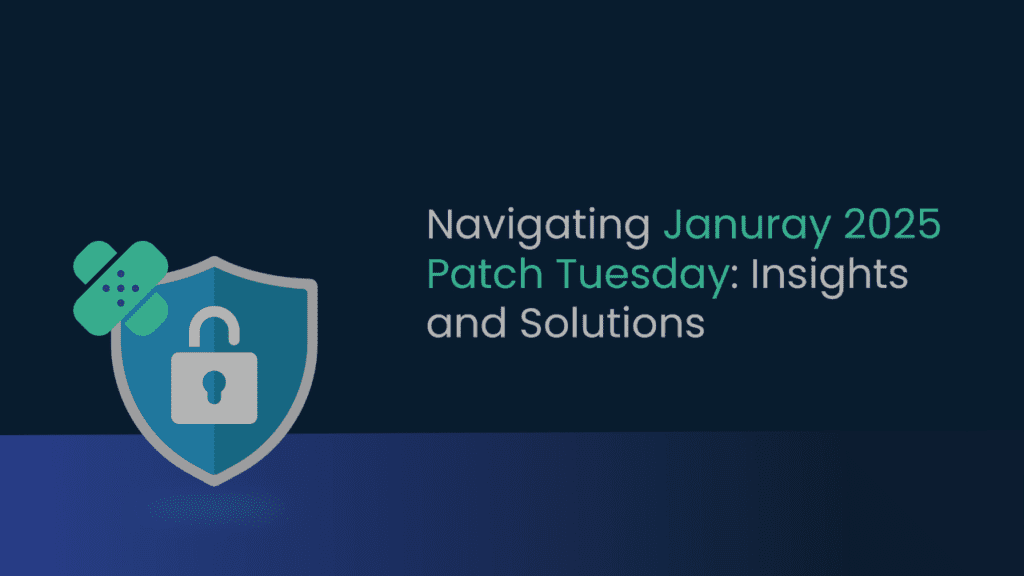 Navigating Januray 2025 Patch Tuesday: Insights and Solutions